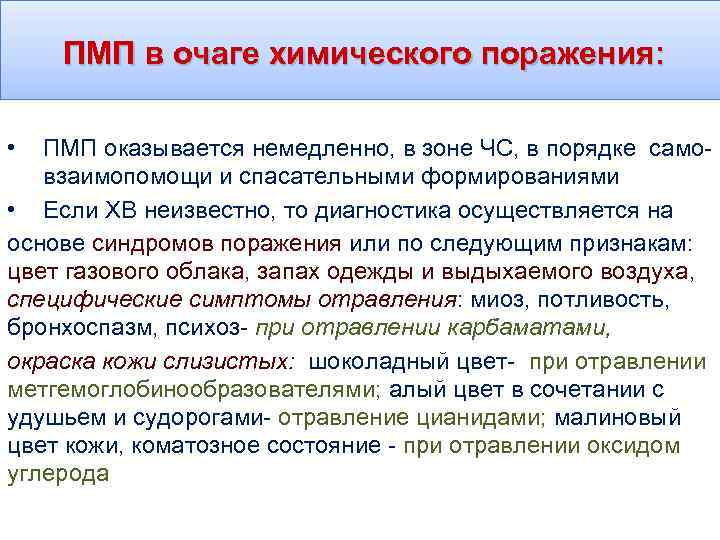 ПМП в очаге химического поражения:

• ПМП оказывается немедленно, в зоне ЧС, в порядке само-взаимопомощи и спасательными формированиями

• Если ХВ неизвестно, то диагностика осуществляется на основе синдромов поражения или по следующим признакам: цвет газового облака, запах одежды и выдыхаемого воздуха, специфические симптомы отравления: миоз, потливость, бронхоспазм, психоз- при отравлении карбаматами,

окраска кожи слизистых: шоколадный цвет- при отравлении метгемоглобинообразователями; алый цвет в сочетании с удушьем и судорогами- отравление цианидами; малиновый цвет кожи, коматозное состояние - при отравлении оксидом углерода